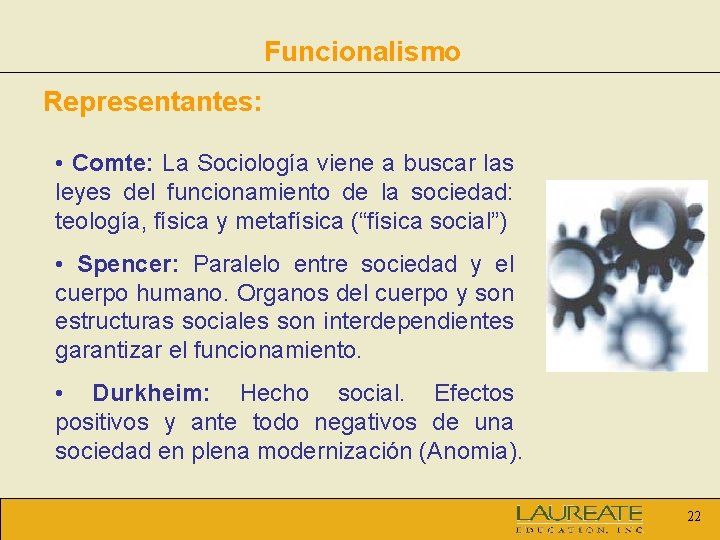 Funcionalismo

Representantes:

• Comte: La Sociología viene a buscar las leyes del funcionamiento de la sociedad: teología, física y metafísica (“física social”)

• Spencer: Paralelo entre sociedad y el cuerpo humano. Organos del cuerpo y son estructuras sociales son interdependientes garantizar el funcionamiento.

• Durkheim: Hecho social. Efectos positivos y ante todo negativos de una sociedad en plena modernización (Anomia).

LAUREATE
EDUCATION, INC

22